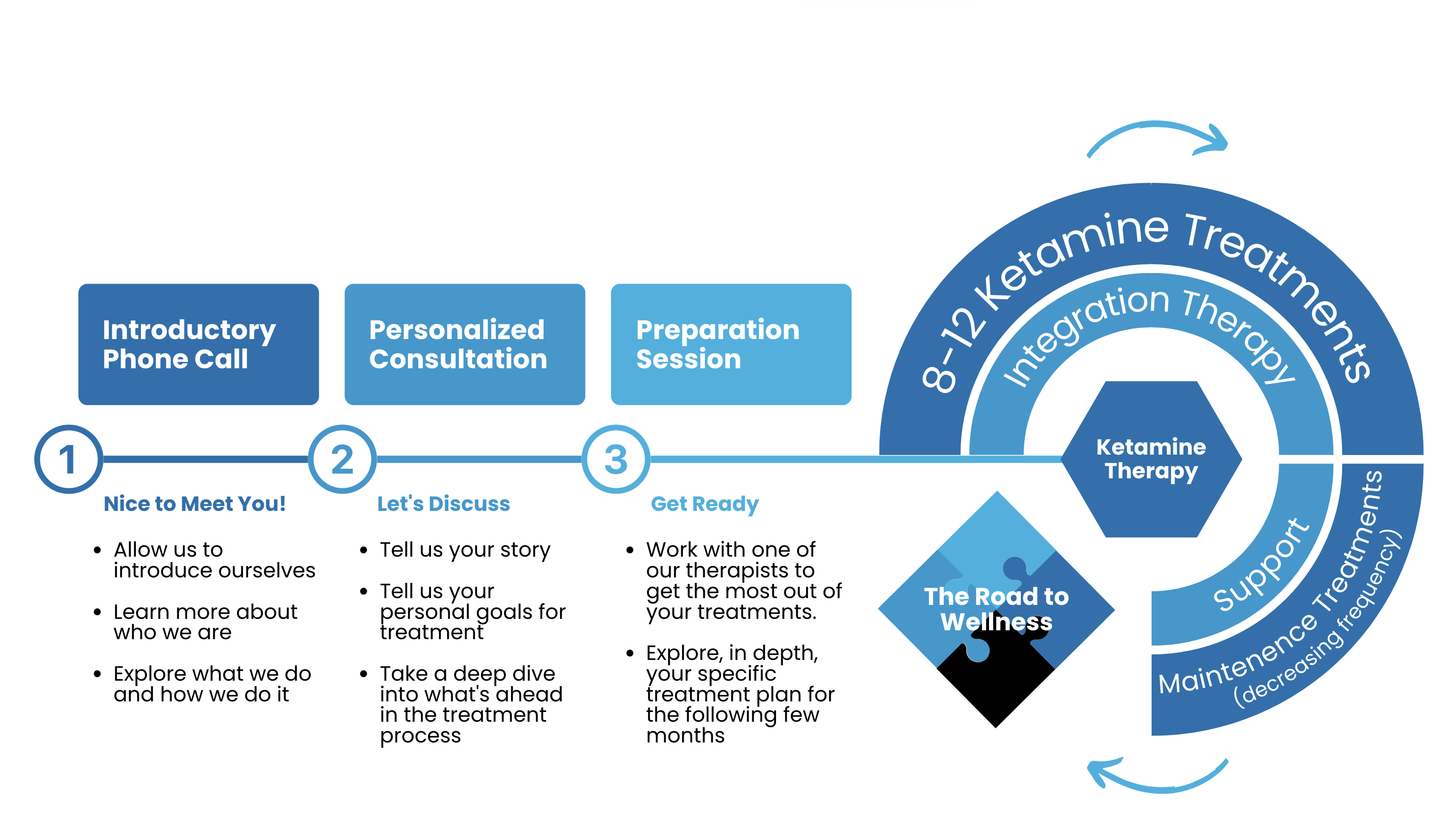 Introductory Phone Call

1

Nice to Meet You!

- Allow us to introduce ourselves
- Learn more about who we are
- Explore what we do and how we do it

Personalized Consultation

2

Let's Discuss

- Tell us your story
- Tell us your personal goals for treatment
- Take a deep dive into what's ahead in the treatment process

Preparation Session

3

Get Ready

- Work with one of our therapists to get the most out of your treatments.
- Explore, in depth, your specific treatment plan for the following few months

8-12 Ketamine Treatments

Integration Therapy

Ketamine Therapy

Support

Maintenence Treatments (decreasing frequency)

The Road to Wellness